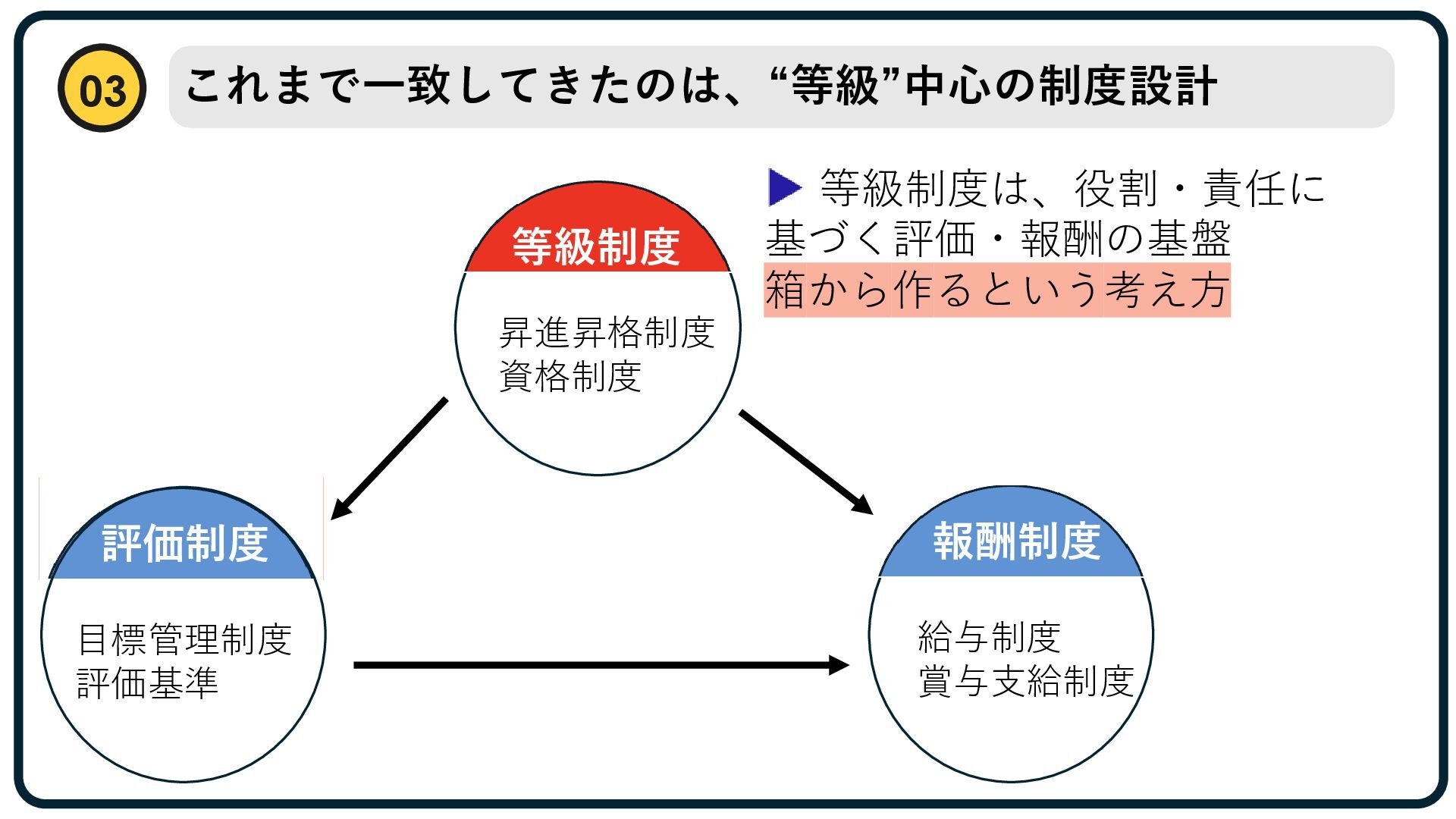 03

これまで一致してきたのは、“等級”中心の制度設計

▶ 等級制度は、役割・責任に基づく評価・報酬の基盤
箱から作るという考え方

等級制度

昇進昇格制度
資格制度

評価制度

目標管理制度
評価基準

報酬制度

給与制度
賞与支給制度